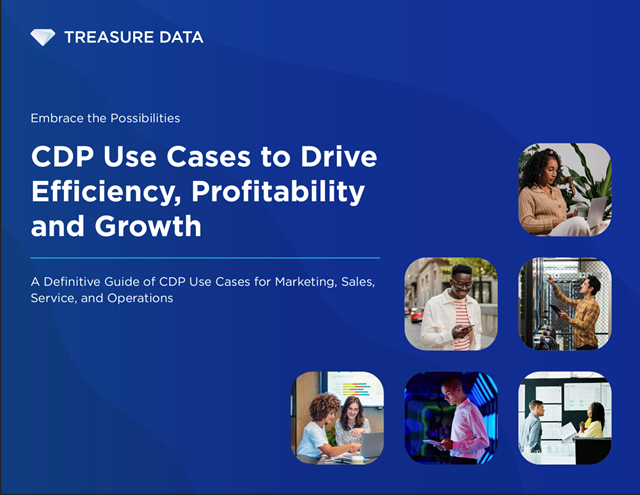 TREASURE DATA

Embrace the Possibilities

CDP Use Cases to Drive Efficiency, Profitability and Growth

A Definitive Guide of CDP Use Cases for Marketing, Sales, Service, and Operations